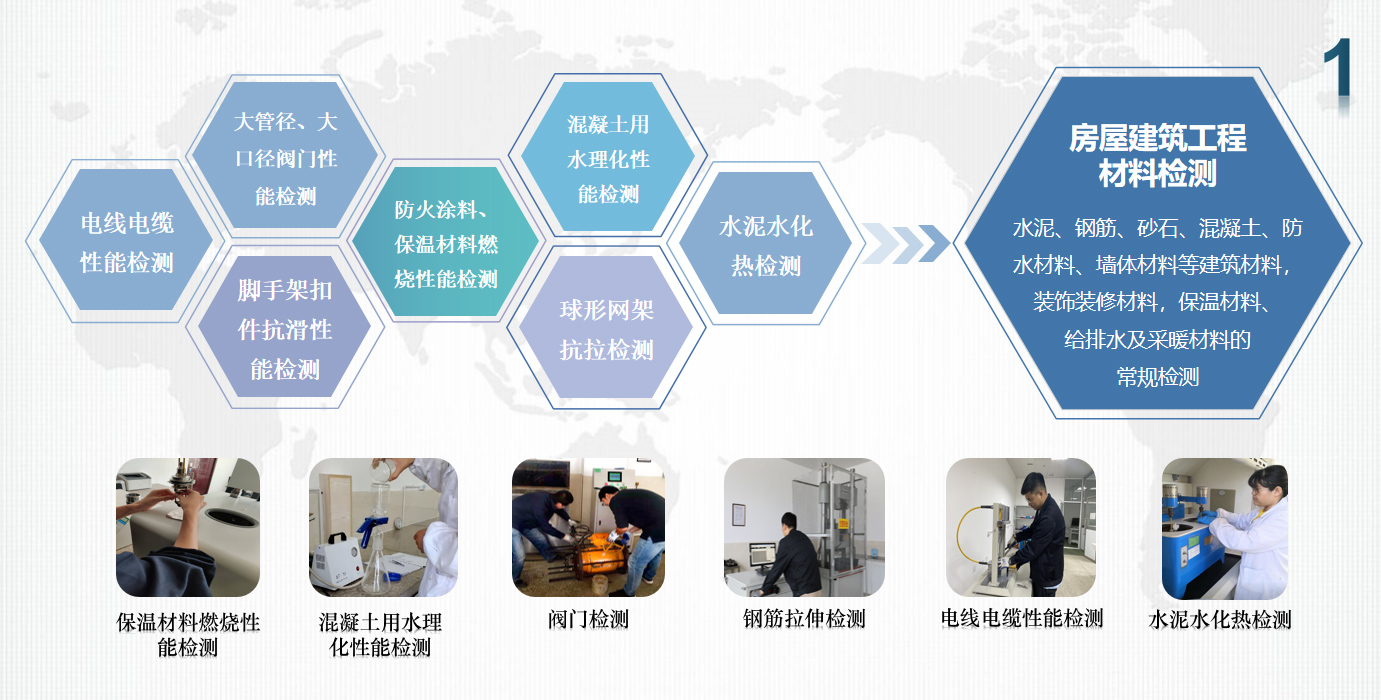 1

电线电缆性能检测

大管径、大口径阀门性能检测

脚手架扣件抗滑性能检测

防火涂料、保温材料燃烧性能检测

混凝土用水理化性能检测

球形网架抗拉检测

水泥水化热检测

房屋建筑工程材料检测

水泥、钢筋、砂石、混凝土、防水材料、墙体材料等建筑材料，装饰装修材料，保温材料、给排水及采暖材料的常规检测

保温材料燃烧性能检测

混凝土用水理化性能检测

阀门检测

钢筋拉伸检测

电线电缆性能检测

水泥水化热检测